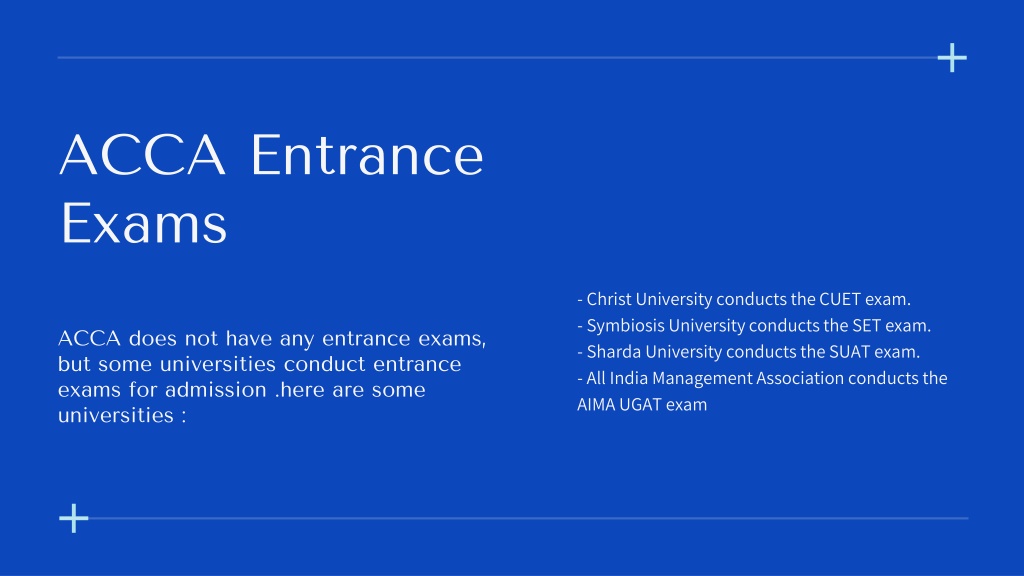 ACCA Entrance Exams

ACCA does not have any entrance exams, but some universities conduct entrance exams for admission .here are some universities :

- Christ University conducts the CUET exam.
- Symbiosis University conducts the SET exam.
- Sharda University conducts the SUAT exam.
- All India Management Association conducts the AIMA UGAT exam